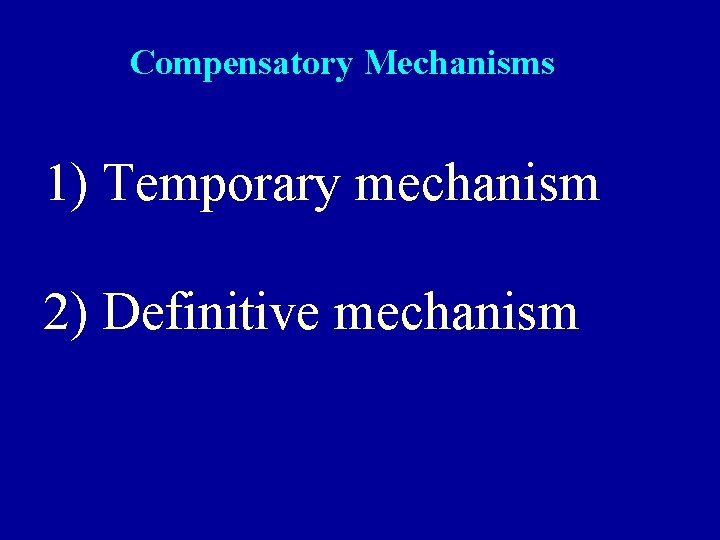 Compensatory Mechanisms

1) Temporary mechanism

2) Definitive mechanism